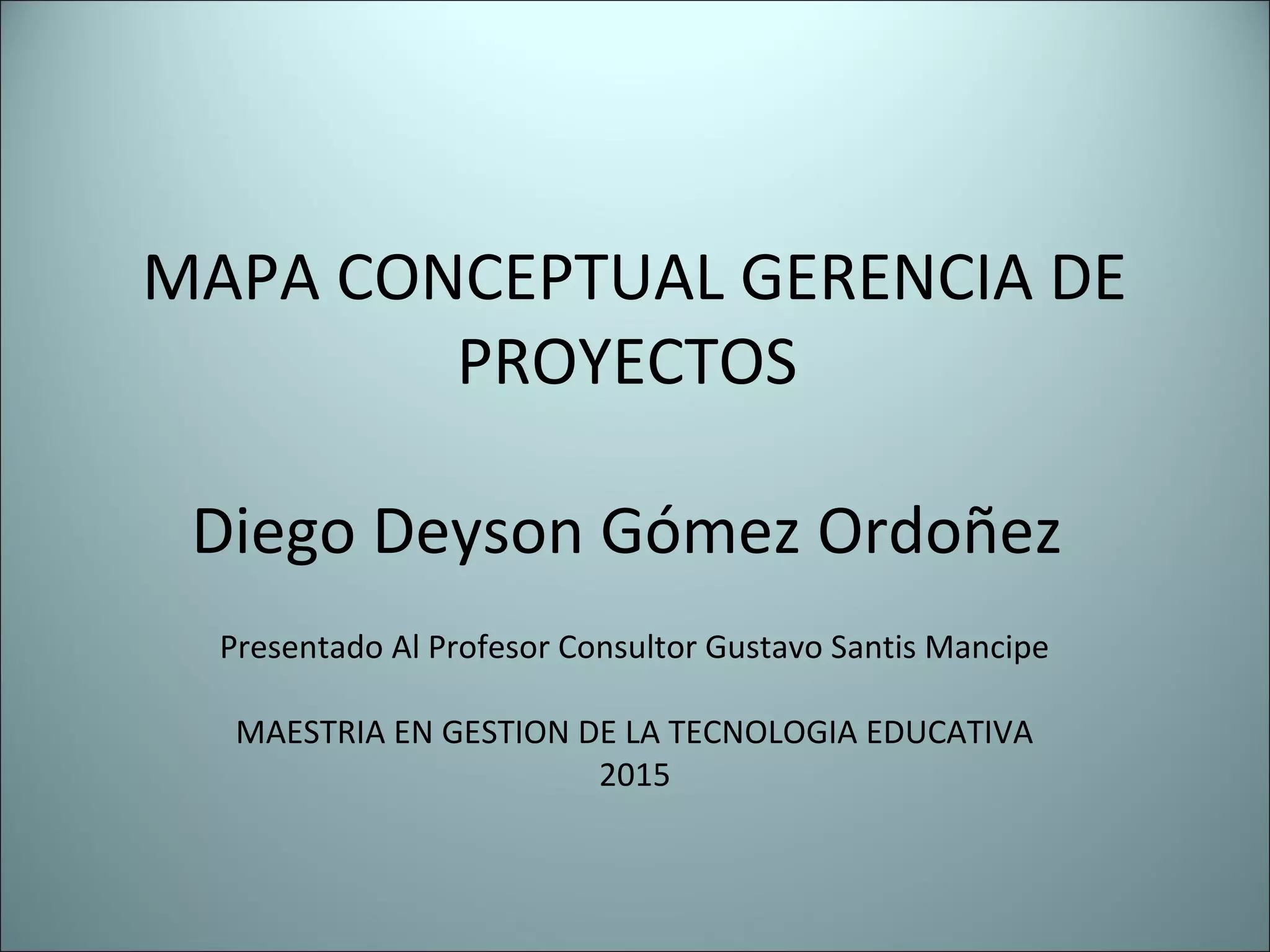 MAPA CONCEPTUAL GERENCIA DE PROYECTOS

Diego Deyson Gómez Ordoñez

Presentado Al Profesor Consultor Gustavo Santis Mancipe

MAESTRIA EN GESTION DE LA TECNOLOGIA EDUCATIVA
2015